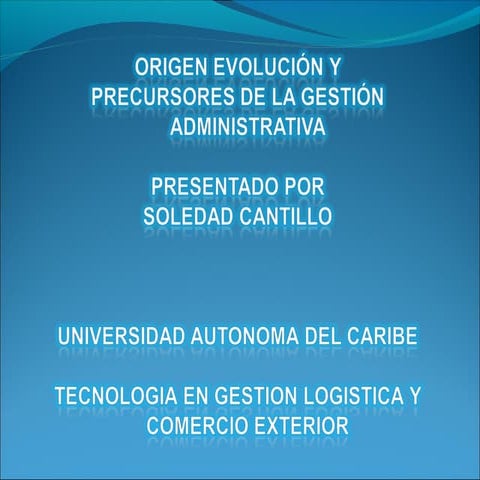 ORIGEN EVOLUCIÓN Y PRECURSORES DE LA GESTIÓN ADMINISTRATIVA

PRESENTADO POR SOLEDAD CANTILLO

UNIVERSIDAD AUTONOMA DEL CARIBE

TECNOLOGIA EN GESTION LOGISTICA Y COMERCIO EXTERIOR